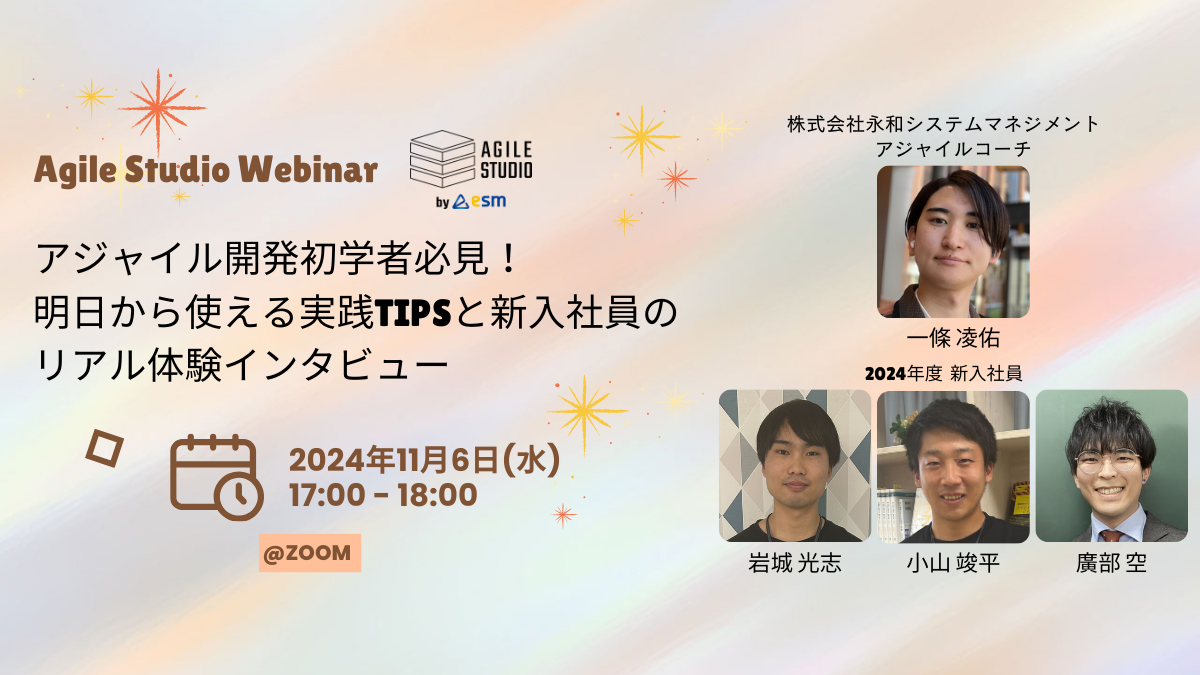 Agile Studio Webinar

AGILE STUDIO
by esm

アジャイル開発初学者必見！
明日から使える実践TIPSと新入社員のリアル体験インタビュー

2024年11月6日(水)
17:00 - 18:00

@ZOOM

株式会社永和システムマネジメント
アジャイルコーチ

一條 凌佑

2024年度 新入社員

岩城 光志

小山 竣平

廣部 空